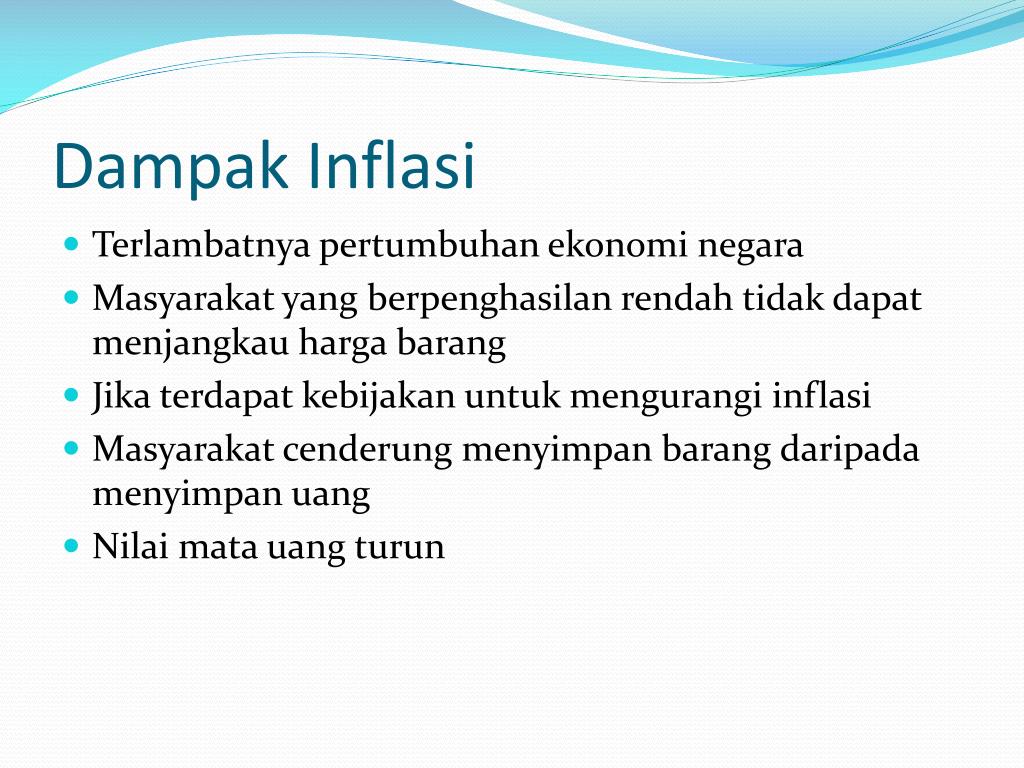 Dampak Inflasi

- Terlambatnya pertumbuhan ekonomi negara
- Masyarakat yang berpenghasilan rendah tidak dapat menjangkau harga barang
- Jika terdapat kebijakan untuk mengurangi inflasi
- Masyarakat cenderung menyimpan barang daripada menyimpan uang
- Nilai mata uang turun